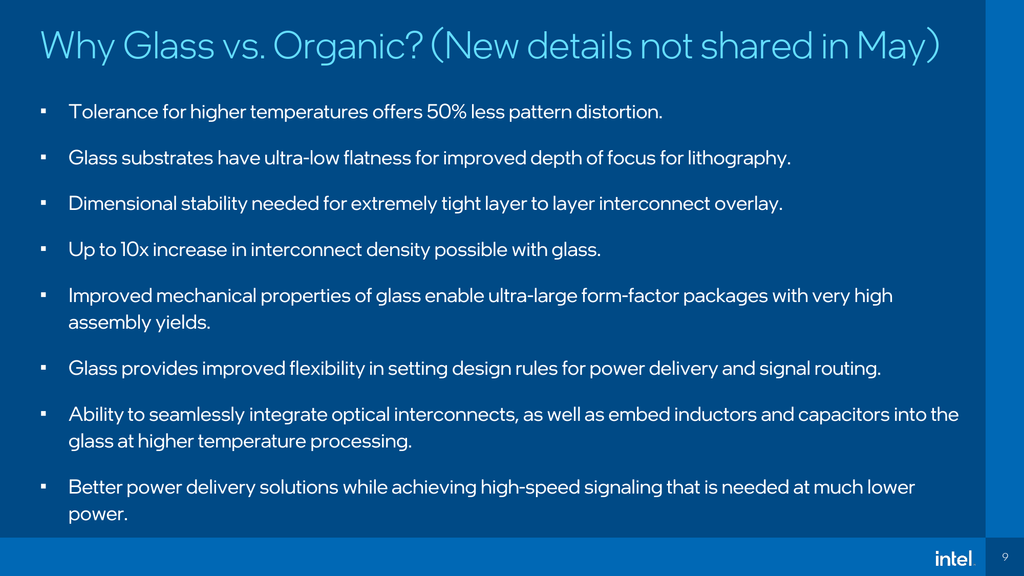 Why Glass vs. Organic? (New details not shared in May)

▪ Tolerance for higher temperatures offers 50% less pattern distortion.

▪ Glass substrates have ultra-low flatness for improved depth of focus for lithography.

▪ Dimensional stability needed for extremely tight layer to layer interconnect overlay.

▪ Up to 10x increase in interconnect density possible with glass.

▪ Improved mechanical properties of glass enable ultra-large form-factor packages with very high assembly yields.

▪ Glass provides improved flexibility in setting design rules for power delivery and signal routing.

▪ Ability to seamlessly integrate optical interconnects, as well as embed inductors and capacitors into the glass at higher temperature processing.

▪ Better power delivery solutions while achieving high-speed signaling that is needed at much lower power.

intel.

9